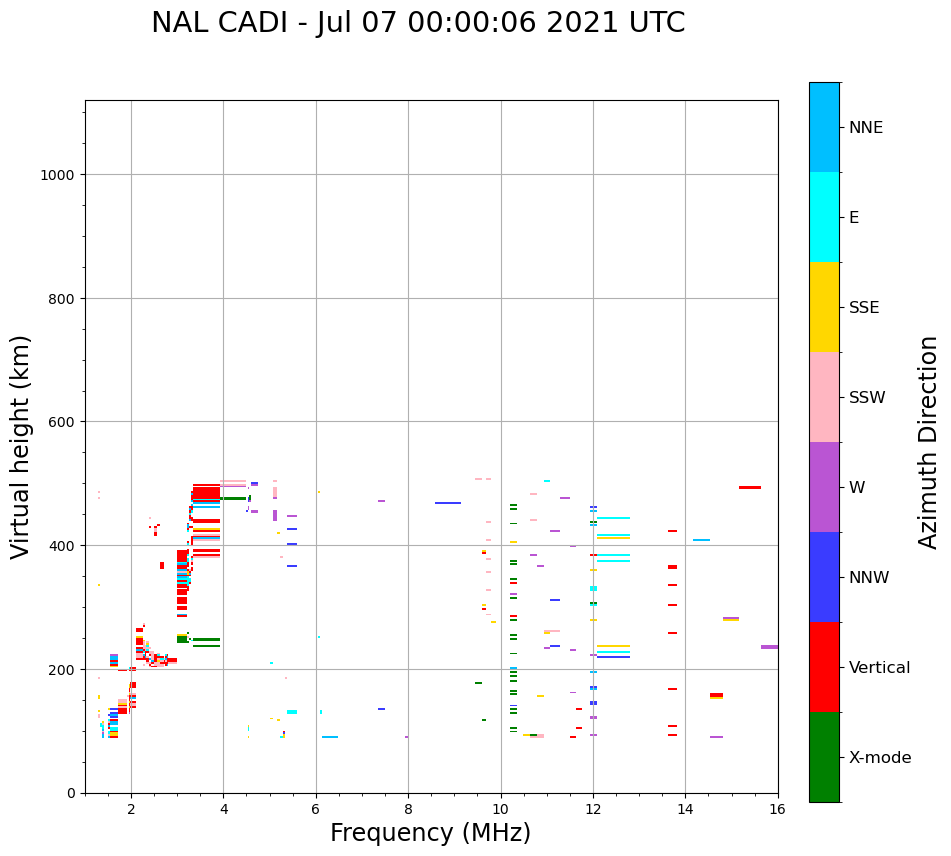 NAL CADI - Jul 07 00:00:06 2021 UTC

Virtual height (km)

1000
800
600
400
200
0

2
4
6
8
10
12
14
16

Frequency (MHz)

NNE
E
SSE
SSW
W
NNW
Vertical
X-mode

Azimuth Direction